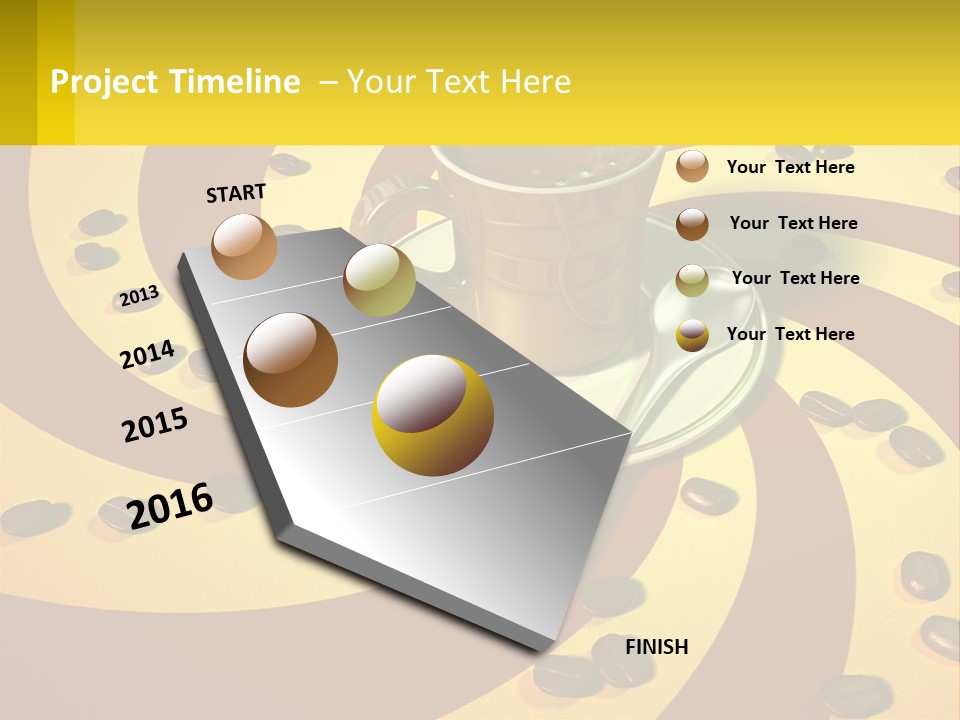 Project Timeline – Your Text Here

START

2013

2014

2015

2016

FINISH

Your Text Here

Your Text Here

Your Text Here

Your Text Here